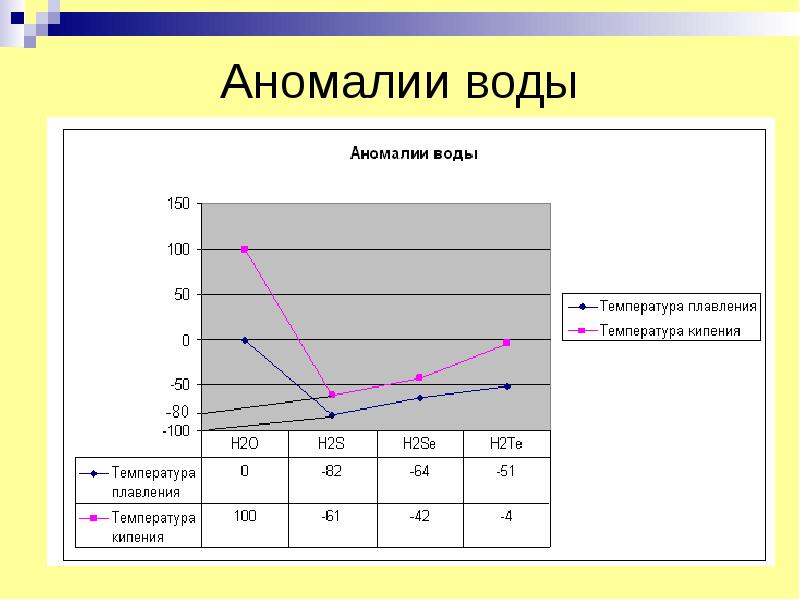 Аномалии воды

Аномалии воды

150
100
50
0
-50
-80
-100

Температура плавления
Температура кипения

| | H2O | H2S | H2Se | H2Te |
|---|---|---|---|---|
| Температура плавления | 0 | -82 | -64 | -51 |
| Температура кипения | 100 | -61 | -42 | -4 |